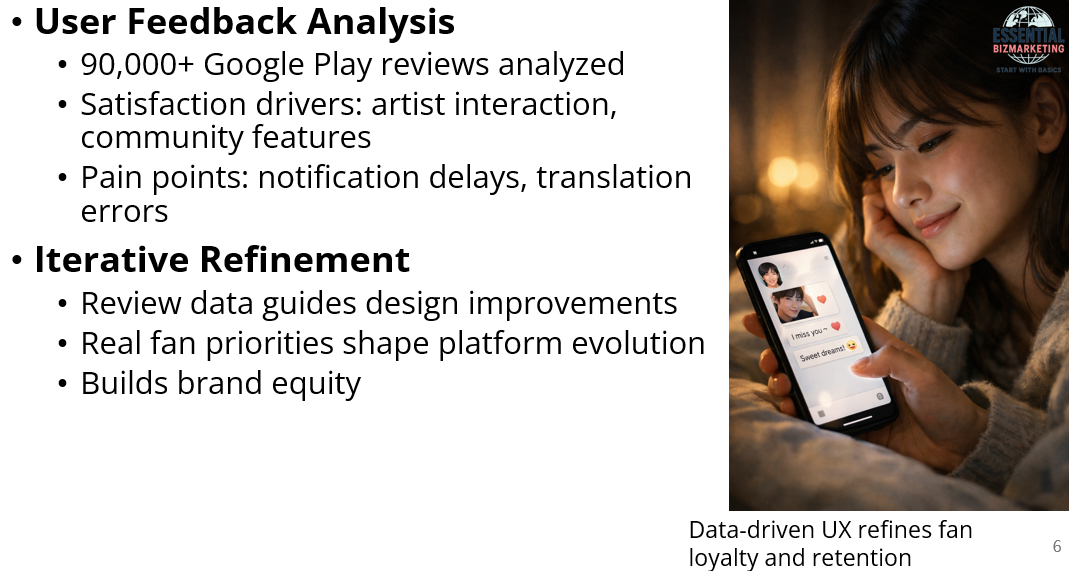 • **User Feedback Analysis**
  • 90,000+ Google Play reviews analyzed
  • Satisfaction drivers: artist interaction, community features
  • Pain points: notification delays, translation errors
• **Iterative Refinement**
  • Review data guides design improvements
  • Real fan priorities shape platform evolution
  • Builds brand equity

ESSENTIAL BIZMARKETING
START WITH BASICS

I miss you ~
Sweet dreams!

Data-driven UX refines fan loyalty and retention

6